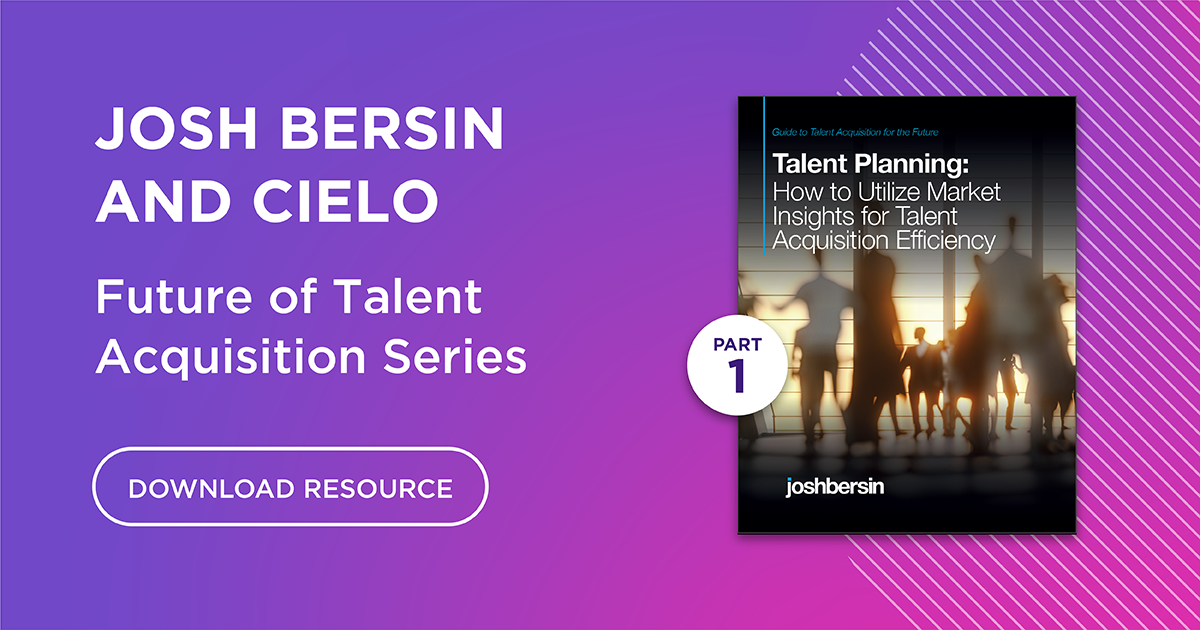 JOSH BERSIN AND CIELO

Future of Talent Acquisition Series

DOWNLOAD RESOURCE

Guide to Talent Acquisition for the Future

Talent Planning: How to Utilize Market Insights for Talent Acquisition Efficiency

PART 1

joshbersin